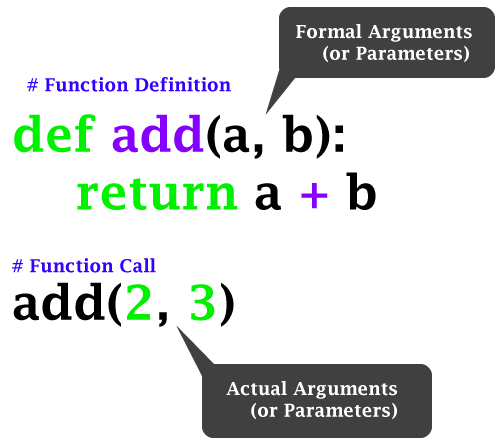 Formal Arguments
(or Parameters)

# Function Definition

def add(a, b):
    return a + b

# Function Call

add(2, 3)

Actual Arguments
(or Parameters)